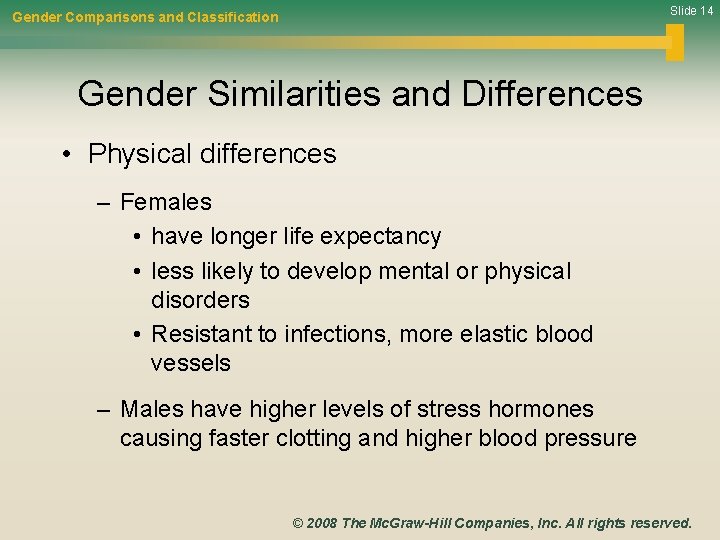 Gender Comparisons and Classification

Slide 14

Gender Similarities and Differences

• Physical differences

– Females

• have longer life expectancy

• less likely to develop mental or physical disorders

• Resistant to infections, more elastic blood vessels

– Males have higher levels of stress hormones causing faster clotting and higher blood pressure

© 2008 The McGraw-Hill Companies, Inc. All rights reserved.